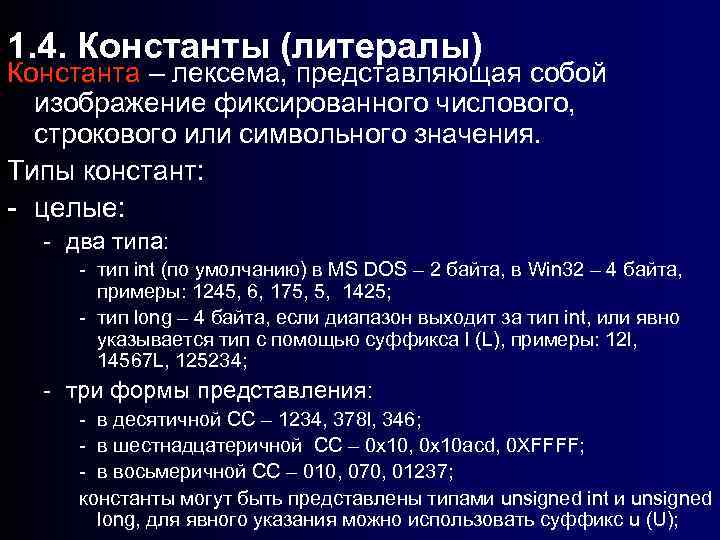 1.4. Константы (литералы)

Константа – лексема, представляющая собой изображение фиксированного числового, строкового или символьного значения.

Типы констант:

- целые:
  - два типа:
    - тип int (по умолчанию) в MS DOS – 2 байта, в Win32 – 4 байта, примеры: 1245, 6, 175, 5, 1425;
    - тип long – 4 байта, если диапазон выходит за тип int, или явно указывается тип с помощью суффикса l (L), примеры: 12l, 14567L, 125234;
  - три формы представления:
    - в десятичной СС – 1234, 378l, 346;
    - в шестнадцатеричной СС – 0x10, 0x10acd, 0XFFFF;
    - в восьмеричной СС – 010, 070, 01237;

константы могут быть представлены типами unsigned int и unsigned long, для явного указания можно использовать суффикс u (U);